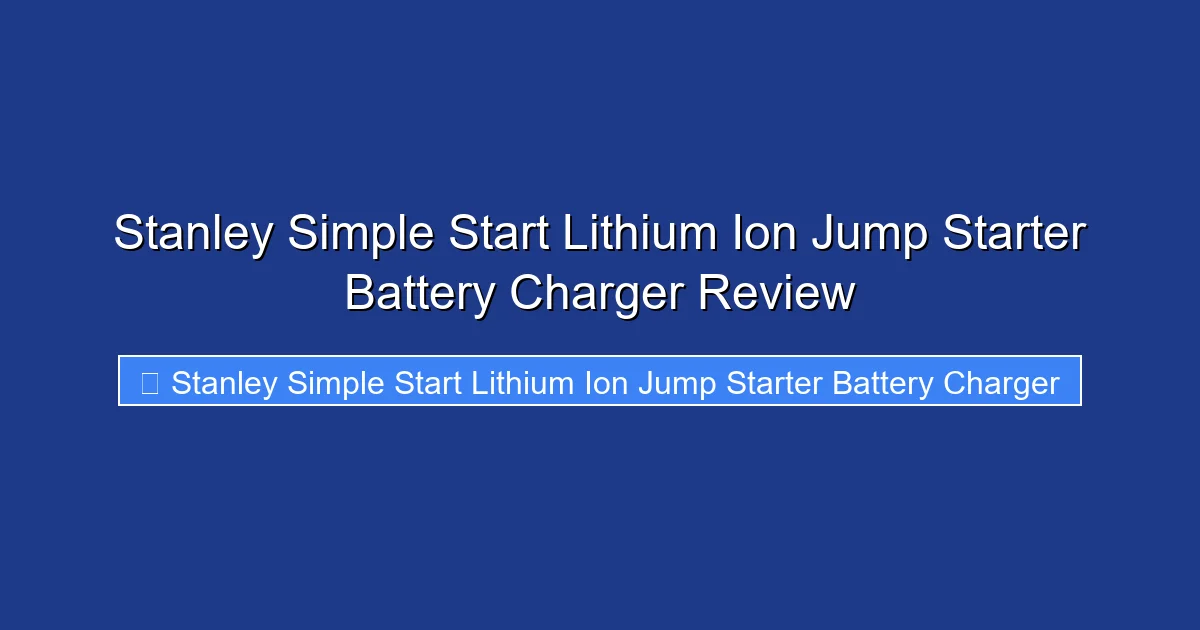 Stanley Simple Start Lithium Ion Jump Starter Battery Charger Review

Stanley Simple Start Lithium Ion Jump Starter Battery Charger